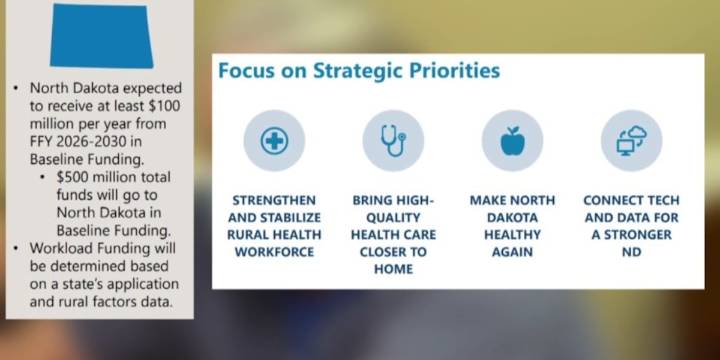 • North Dakota expected to receive at least $100 million per year from FFY 2026-2030 in Baseline Funding.
• $500 million total funds will go to North Dakota in Baseline Funding.
• Workload Funding will be determined based on a state's application and rural factors data.

Focus on Strategic Priorities

STRENGTHEN AND STABILIZE RURAL HEALTH WORKFORCE

BRING HIGH-QUALITY HEALTH CARE CLOSER TO HOME

MAKE NORTH DAKOTA HEALTHY AGAIN

CONNECT TECH AND DATA FOR A STRONGER ND